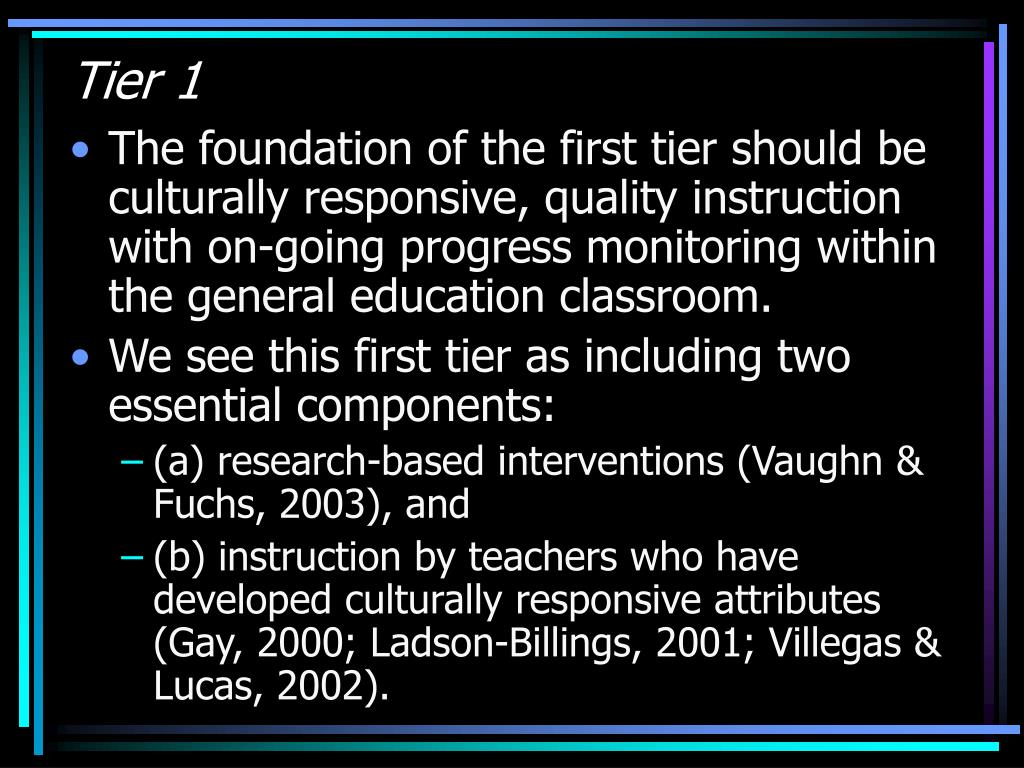 Tier 1

• The foundation of the first tier should be culturally responsive, quality instruction with on-going progress monitoring within the general education classroom.

• We see this first tier as including two essential components:

– (a) research-based interventions (Vaughn & Fuchs, 2003), and

– (b) instruction by teachers who have developed culturally responsive attributes (Gay, 2000; Ladson-Billings, 2001; Villegas & Lucas, 2002).